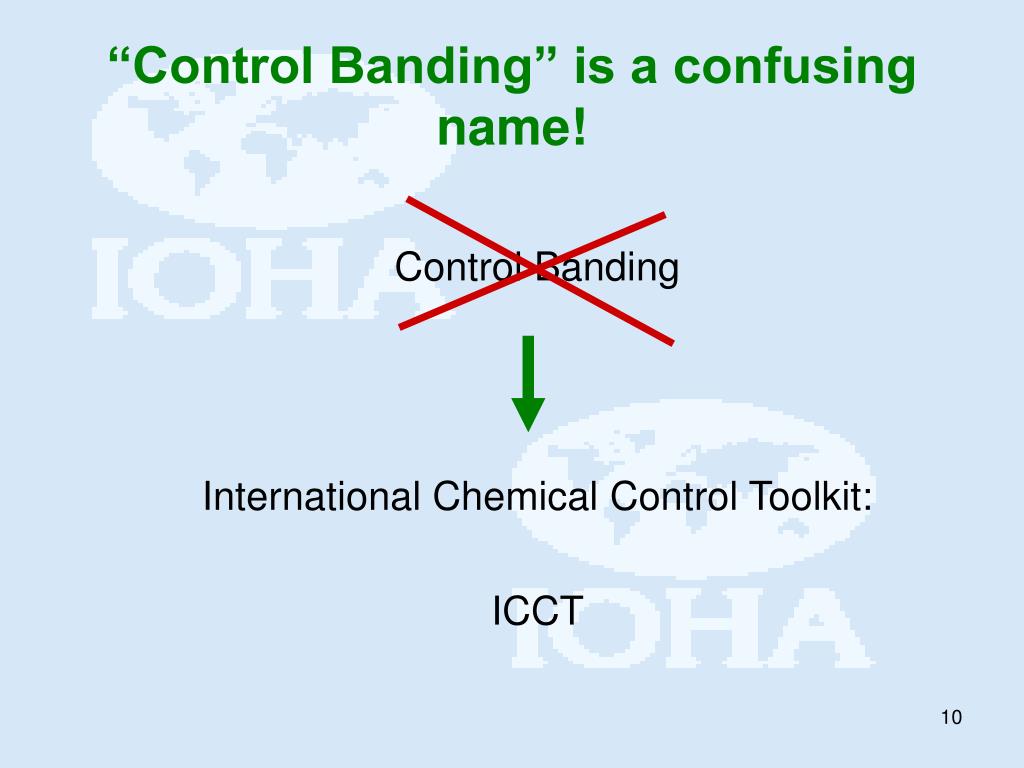 “Control Banding” is a confusing name!

IOHA

Control Banding

International Chemical Control Toolkit:

ICCT

IOHA

10